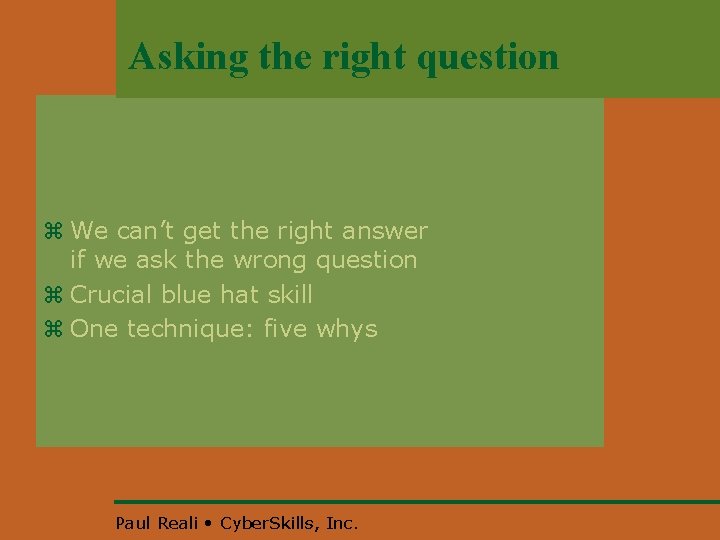 Asking the right question

⌘ We can’t get the right answer if we ask the wrong question
⌘ Crucial blue hat skill
⌘ One technique: five whys

Paul Reali • CyberSkills, Inc.